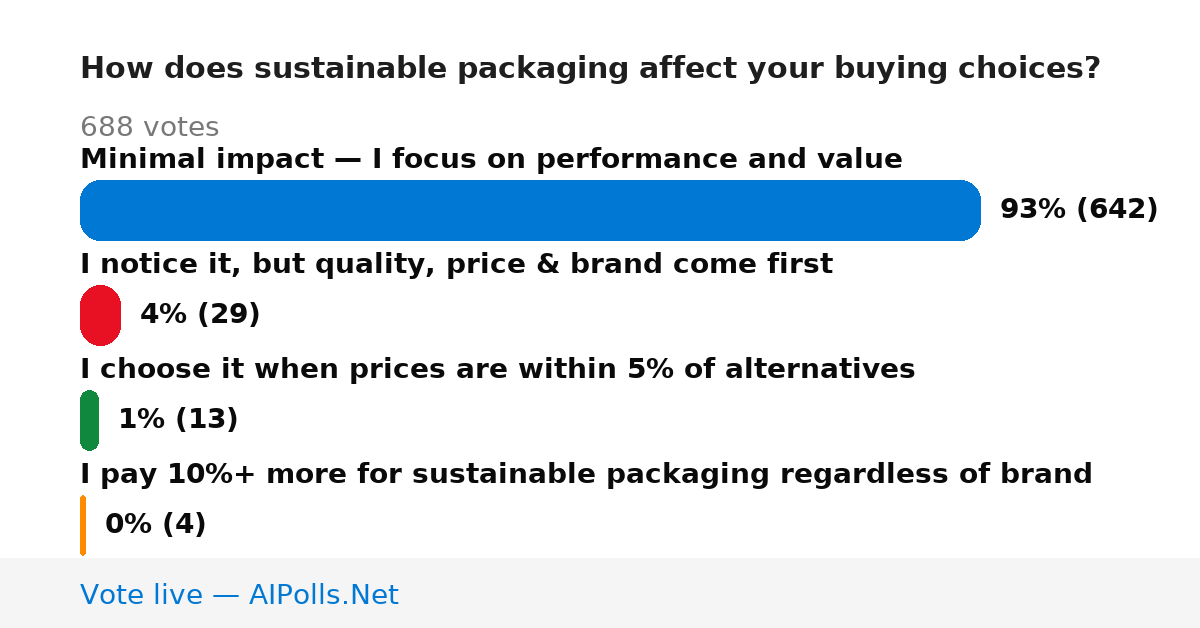 How does sustainable packaging affect your buying choices?

688 votes

Minimal impact — I focus on performance and value

93% (642)

I notice it, but quality, price & brand come first

4% (29)

I choose it when prices are within 5% of alternatives

1% (13)

I pay 10%+ more for sustainable packaging regardless of brand

0% (4)

Vote live — AIPolls.Net